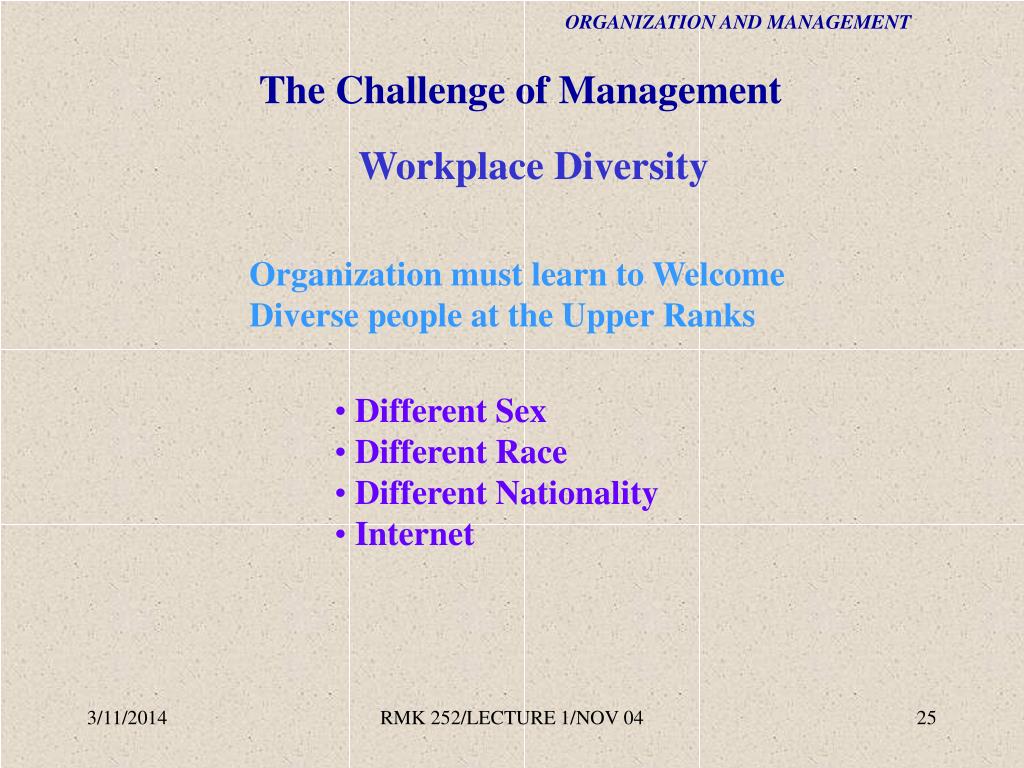 ORGANIZATION AND MANAGEMENT

The Challenge of Management

Workplace Diversity

Organization must learn to Welcome Diverse people at the Upper Ranks

• Different Sex
• Different Race
• Different Nationality
• Internet

3/11/2014

RMK 252/LECTURE 1/NOV 04

25